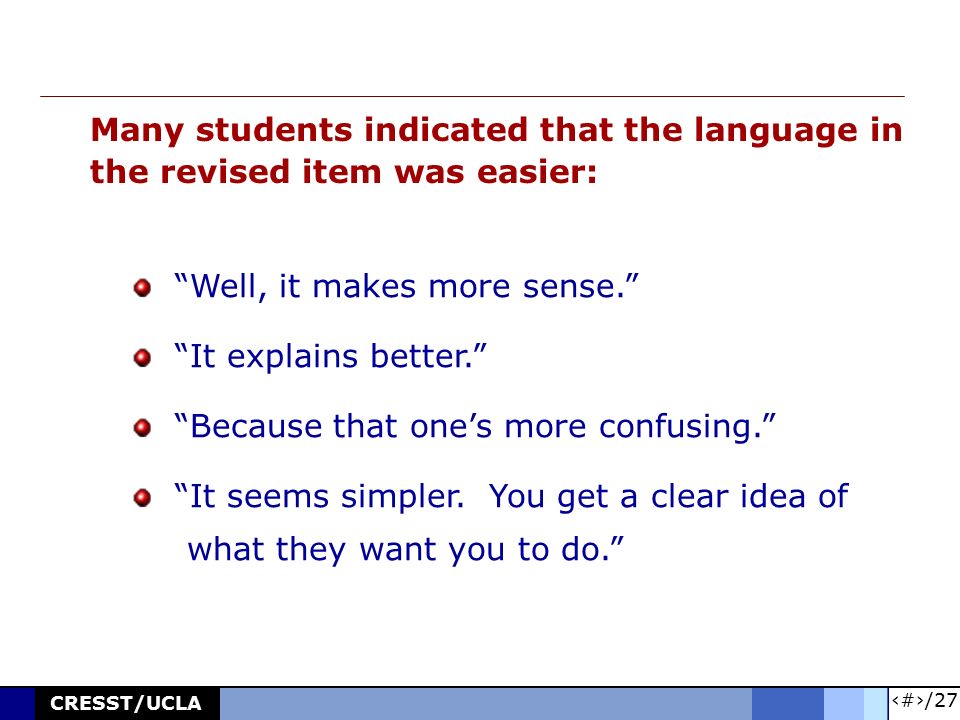 Many students indicated that the language in the revised item was easier:

“Well, it makes more sense.”

“It explains better.”

“Because that one’s more confusing.”

“It seems simpler.  You get a clear idea of what they want you to do.”

CRESST/UCLA

‹#›/27